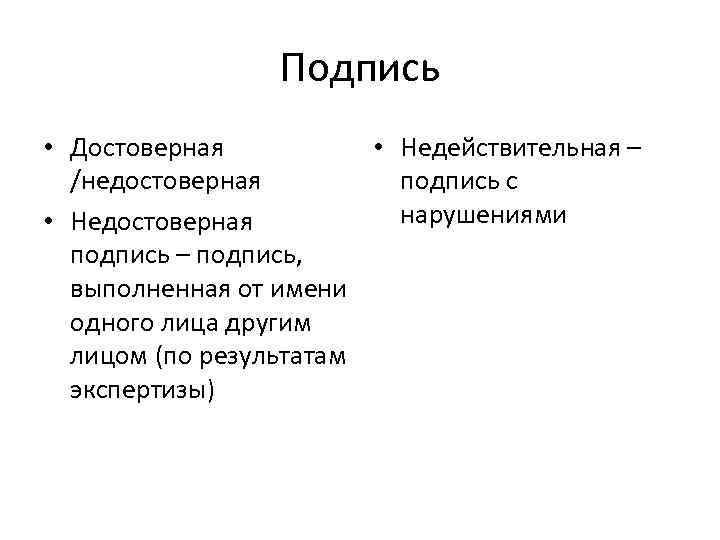 Подпись

• Достоверная /недостоверная
• Недостоверная подпись – подпись, выполненная от имени одного лица другим лицом (по результатам экспертизы)

• Недействительная – подпись с нарушениями